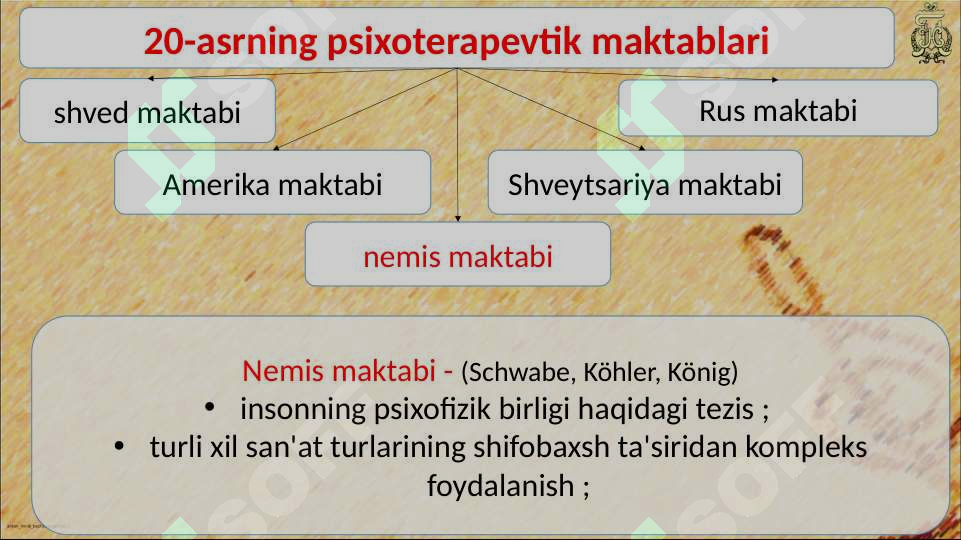 20-asrning psixoterapevtik maktablari

shved maktabi

Rus maktabi

Amerika maktabi

Shveytsariya maktabi

nemis maktabi

Nemis maktabi - (Schwabe, Köhler, König)
• insonning psixofizik birligi haqidagi tezis ;
• turli xil san'at turlarining shifobaxsh ta'siridan kompleks foydalanish ;